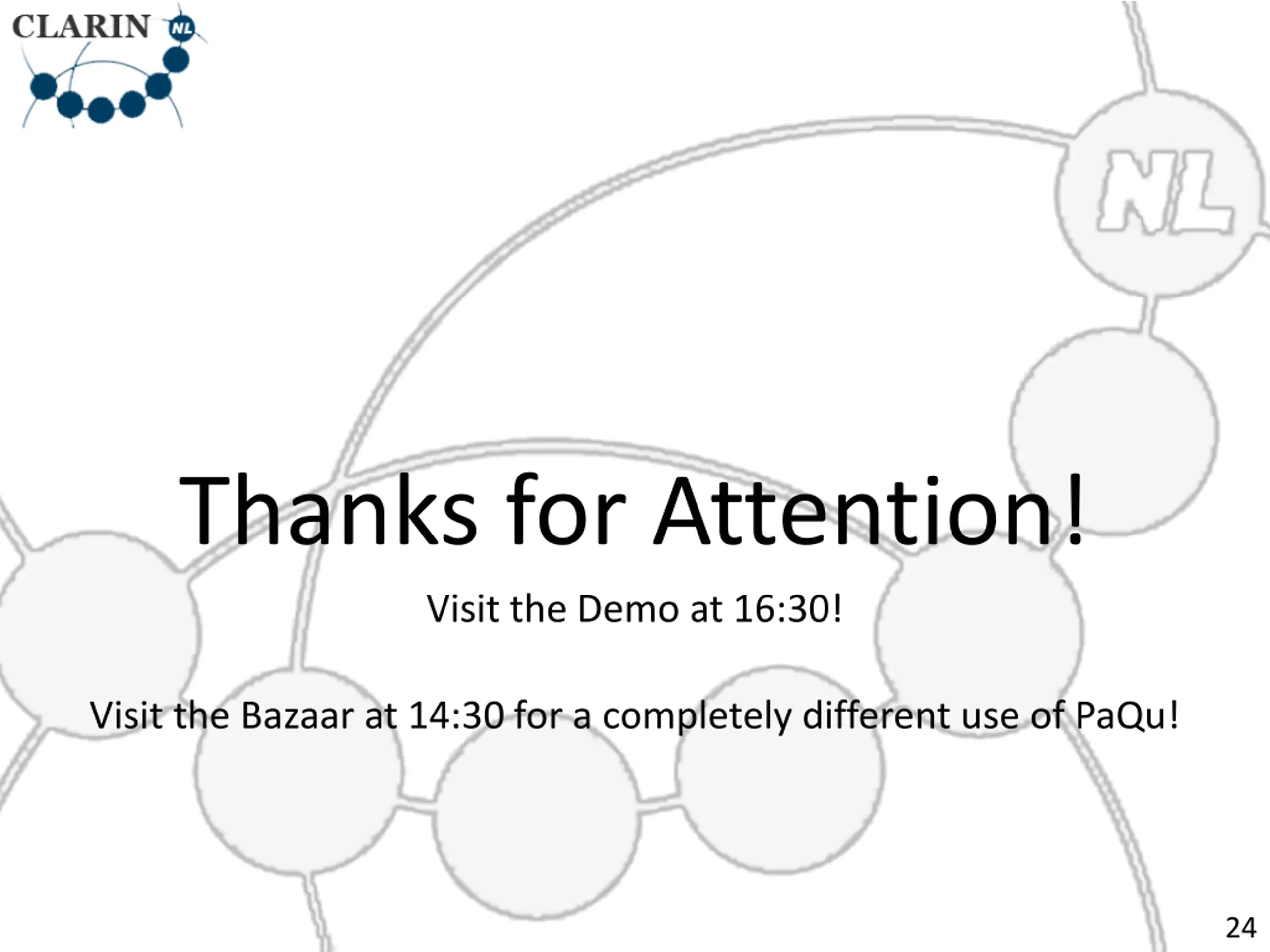 CLARIN NL

NL

Thanks for Attention!

Visit the Demo at 16:30!

Visit the Bazaar at 14:30 for a completely different use of PaQu!

24